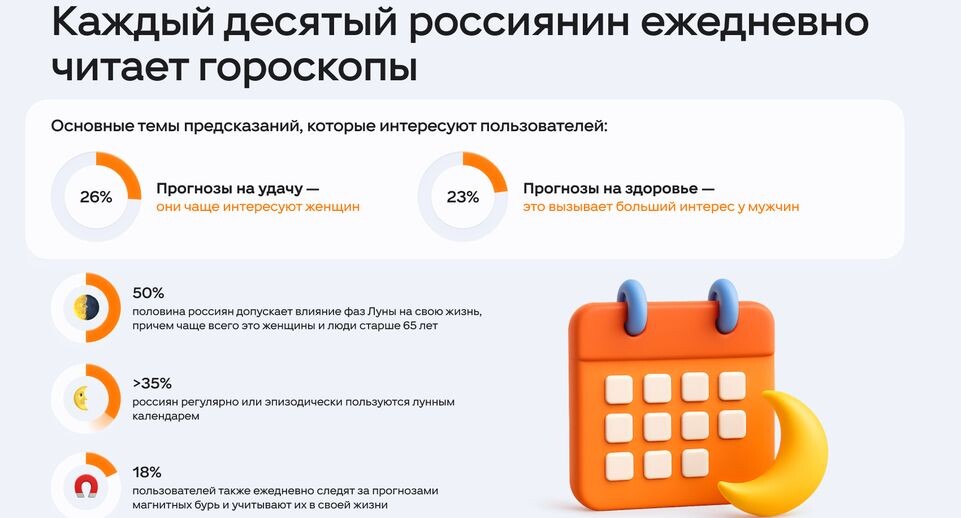 Каждый десятый россиянин ежедневно читает гороскопы

Основные темы предсказаний, которые интересуют пользователей:

26%

Прогнозы на удачу — они чаще интересуют женщин

23%

Прогнозы на здоровье — это вызывает больший интерес у мужчин

50%
половина россиян допускает влияние фаз Луны на свою жизнь, причем чаще всего это женщины и люди старше 65 лет

>35%
россиян регулярно или эпизодически пользуются лунным календарем

18%
пользователей также ежедневно следят за прогнозами магнитных бурь и учитывают их в своей жизни